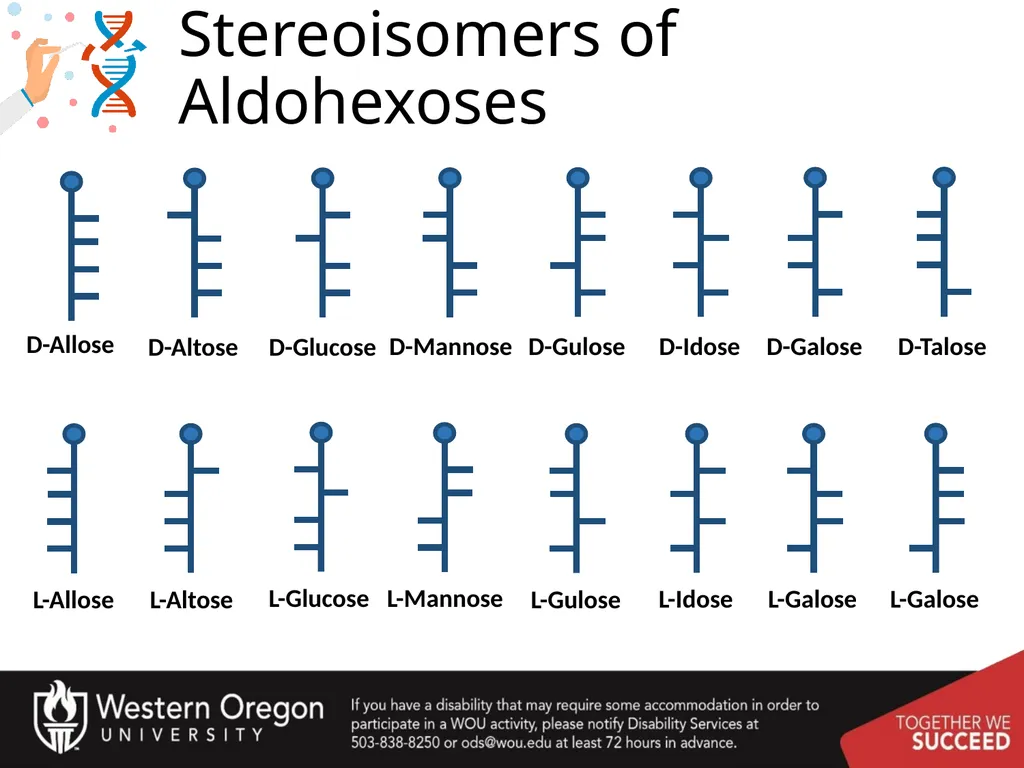 Stereoisomers of Aldohexoses

D-Allose D-Altose D-Glucose D-Mannose D-Gulose D-Idose D-Galose D-Talose

L-Allose L-Altose L-Glucose L-Mannose L-Gulose L-Idose L-Galose L-Galose

Western Oregon UNIVERSITY

If you have a disability that may require some accommodation in order to participate in a WOU activity, please notify Disability Services at 503-838-8250 or ods@wou.edu at least 72 hours in advance.

TOGETHER WE SUCCEED